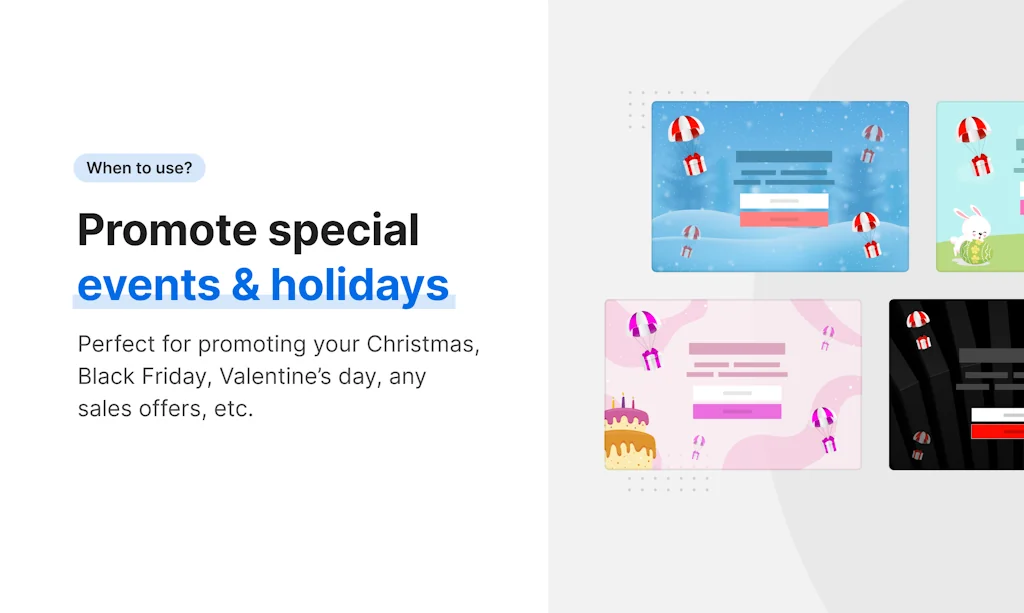 When to use?

Promote special events & holidays

Perfect for promoting your Christmas, Black Friday, Valentine's day, any sales offers, etc.